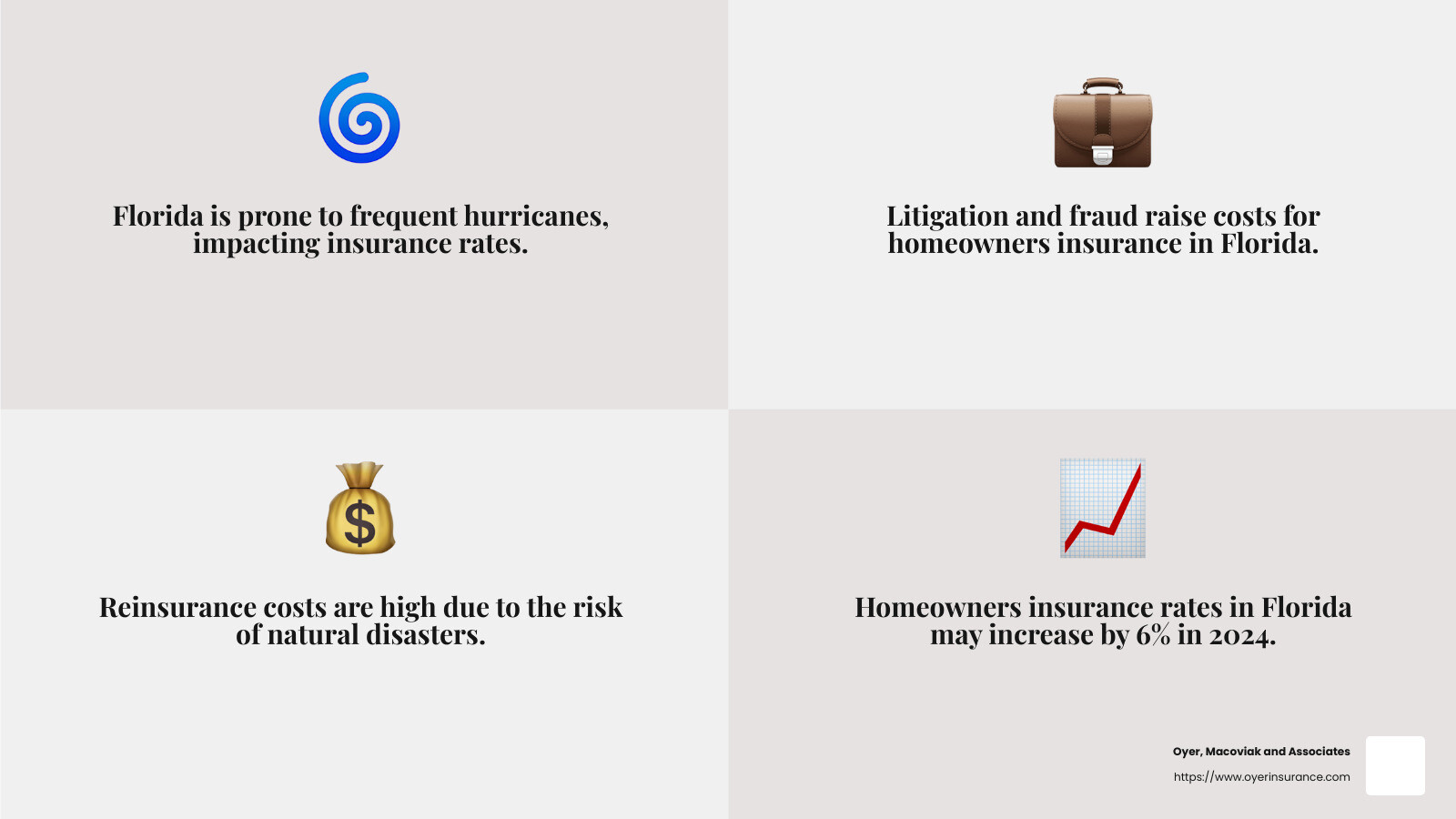 Florida is prone to frequent hurricanes, impacting insurance rates.

Litigation and fraud raise costs for homeowners insurance in Florida.

$

Reinsurance costs are high due to the risk of natural disasters.

Homeowners insurance rates in Florida may increase by 6% in 2024.

Oyer, Macoviak and Associates
https://www.oyerinsurance.com